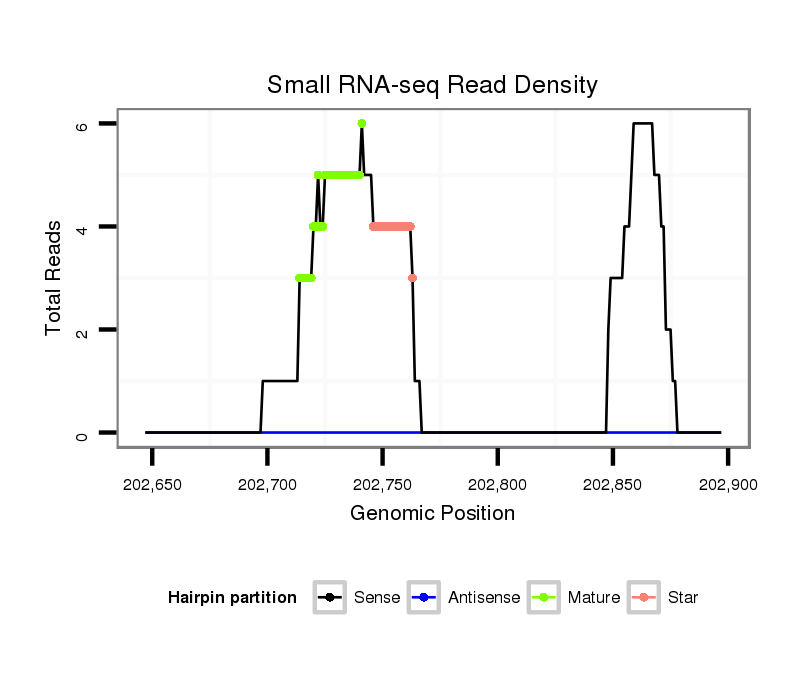 Small RNA-seq Read Density

Total Reads

6
4
2
0

202,650
202,700
202,750
202,800
202,850
202,900

Genomic Position

Hairpin partition
Sense
Antisense
Mature
Star